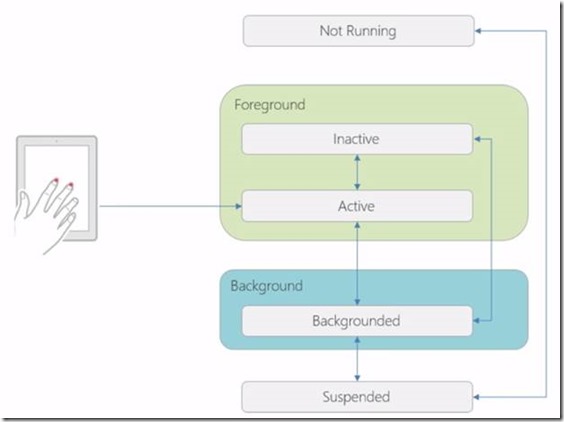 Not Running

Foreground

Inactive

Active

Background

Backgrounded

Suspended